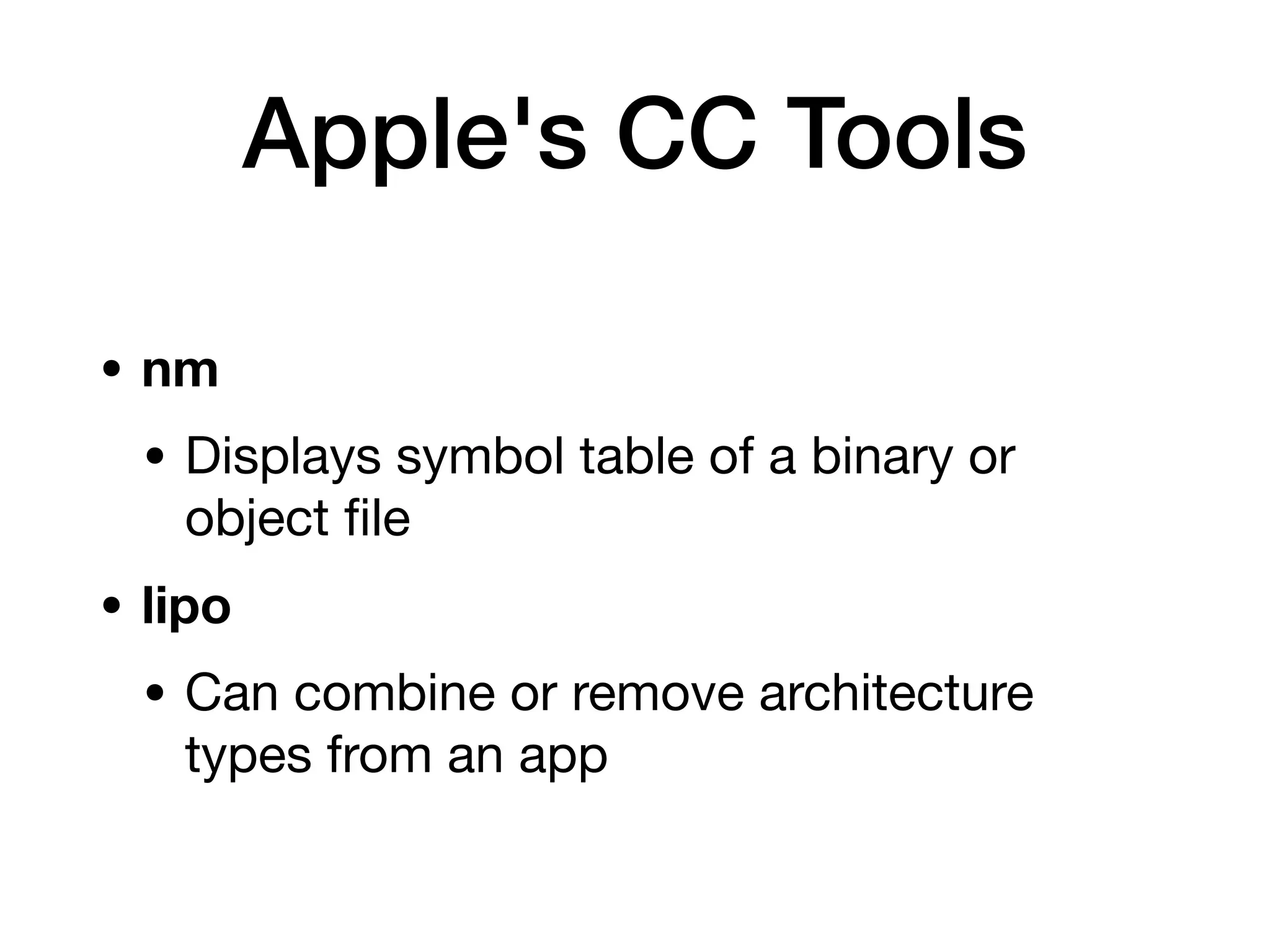 Apple's CC Tools

• nm

• Displays symbol table of a binary or object file

• lipo

• Can combine or remove architecture types from an app